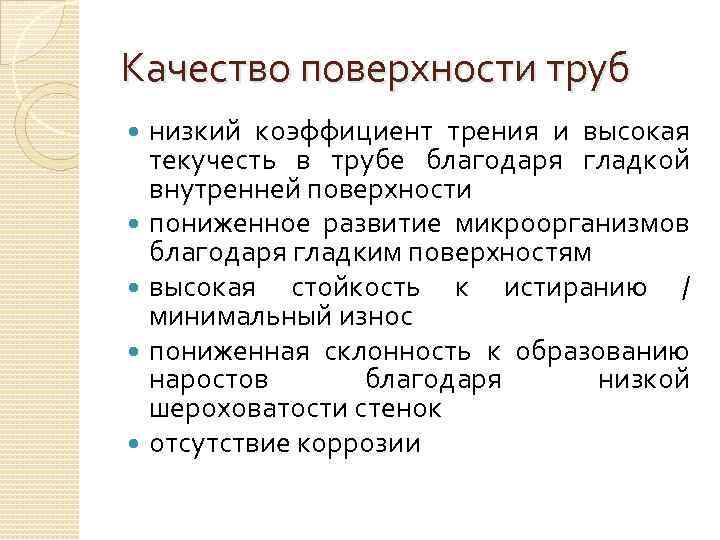 Качество поверхности труб

- низкий коэффициент трения и высокая текучесть в трубе благодаря гладкой внутренней поверхности
- пониженное развитие микроорганизмов благодаря гладким поверхностям
- высокая стойкость к истиранию / минимальный износ
- пониженная склонность к образованию наростов благодаря низкой шероховатости стенок
- отсутствие коррозии